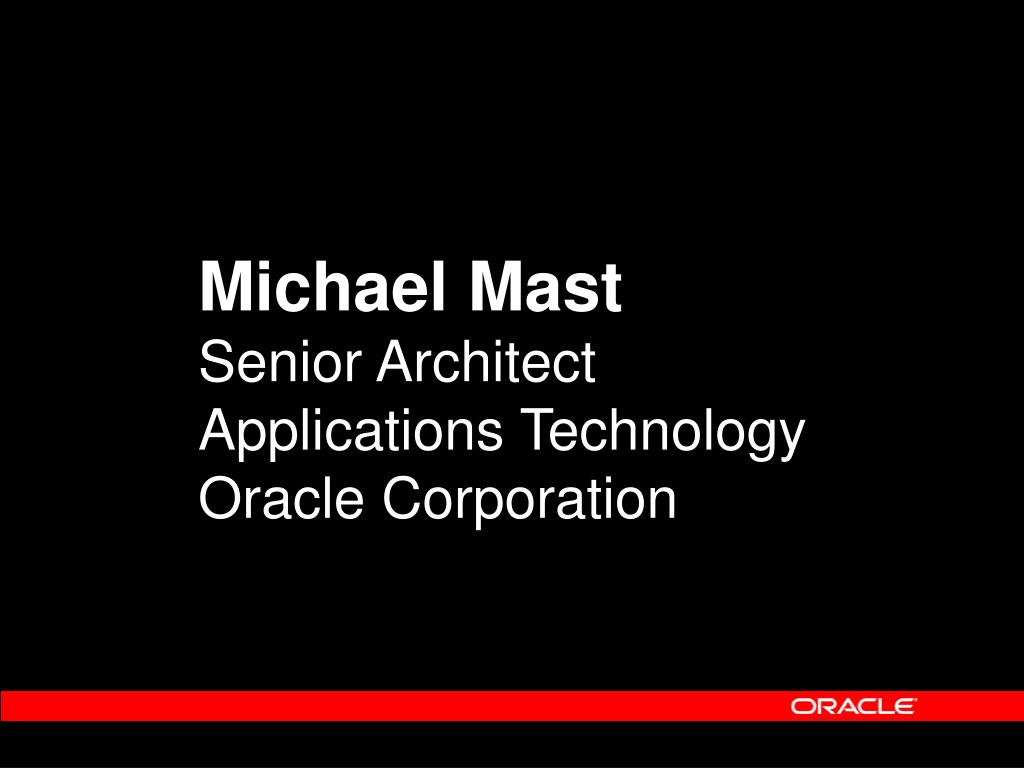 Michael Mast
Senior Architect
Applications Technology
Oracle Corporation

ORACLE